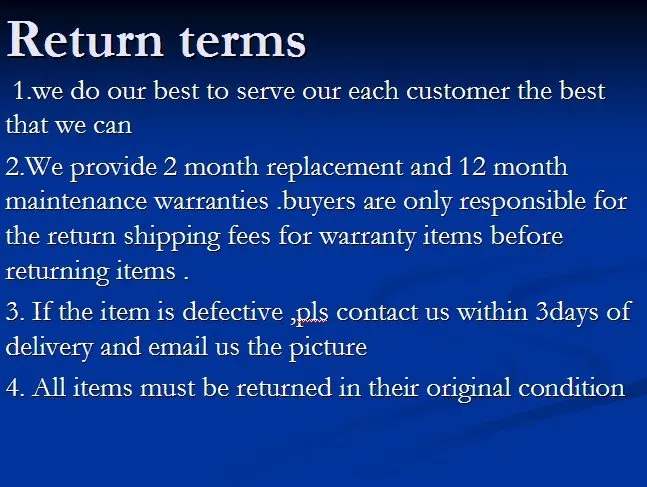 Return terms

1.we do our best to serve our each customer the best that we can

2.We provide 2 month replacement and 12 month maintenance warranties .buyers are only responsible for the return shipping fees for warranty items before returning items .

3. If the item is defective ,pls contact us within 3days of delivery and email us the picture

4. All items must be returned in their original condition